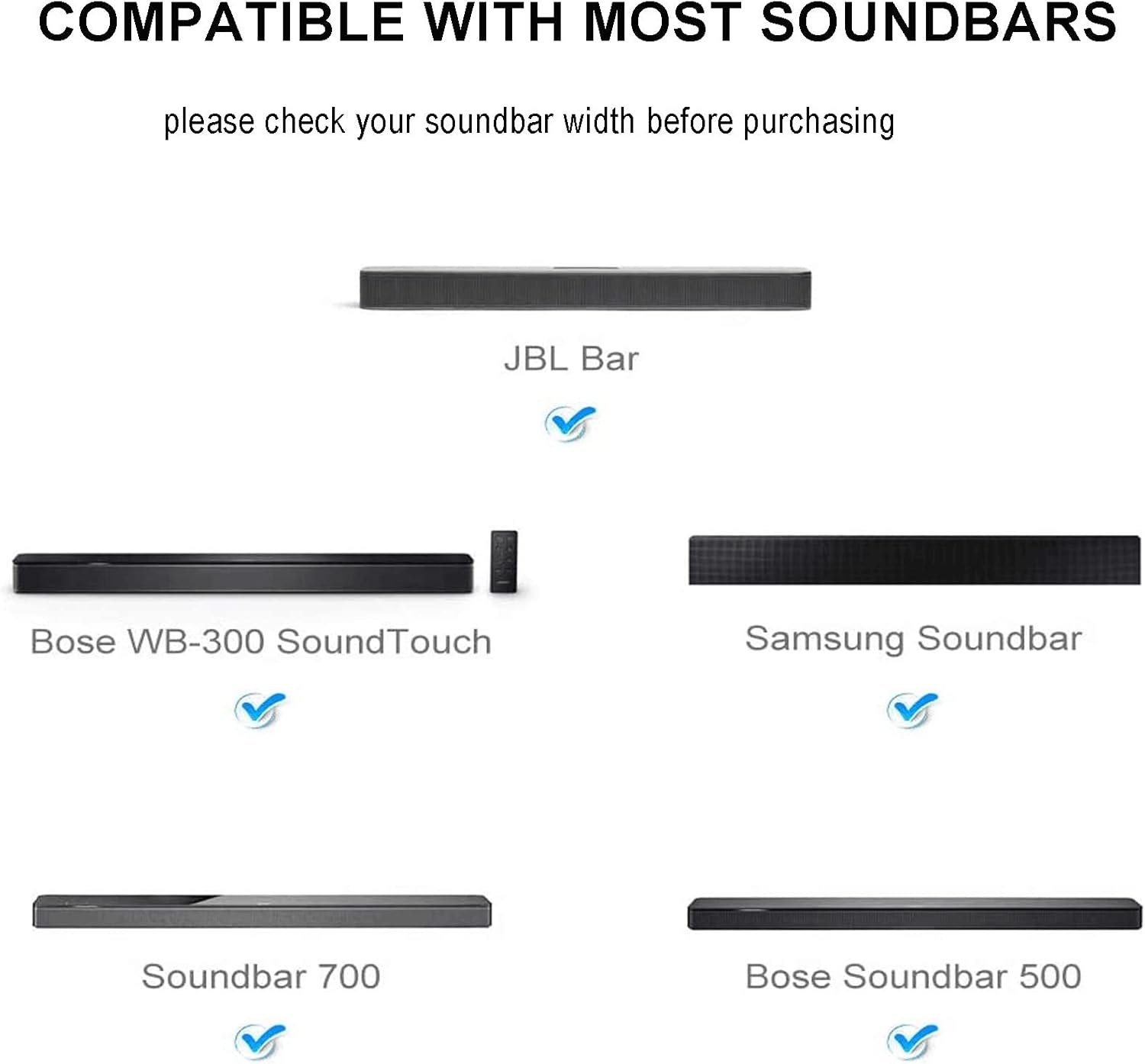 COMPATIBLE WITH MOST SOUNDBARS

please check your soundbar width before purchasing

JBL Bar

Bose WB-300 SoundTouch

Samsung Soundbar

Soundbar 700

Bose Soundbar 500